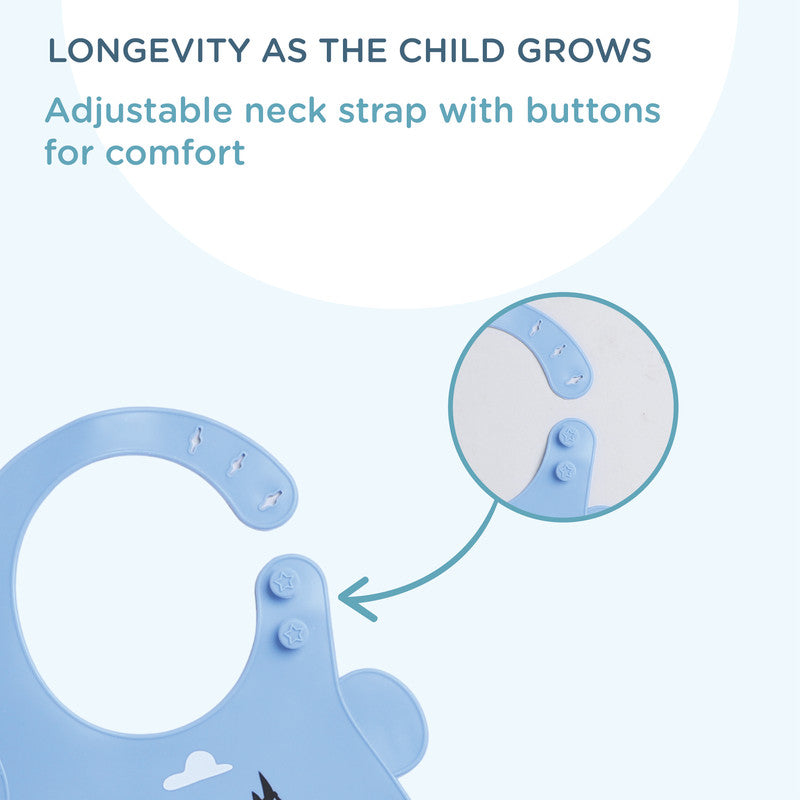 LONGEVITY AS THE CHILD GROWS

Adjustable neck strap with buttons for comfort